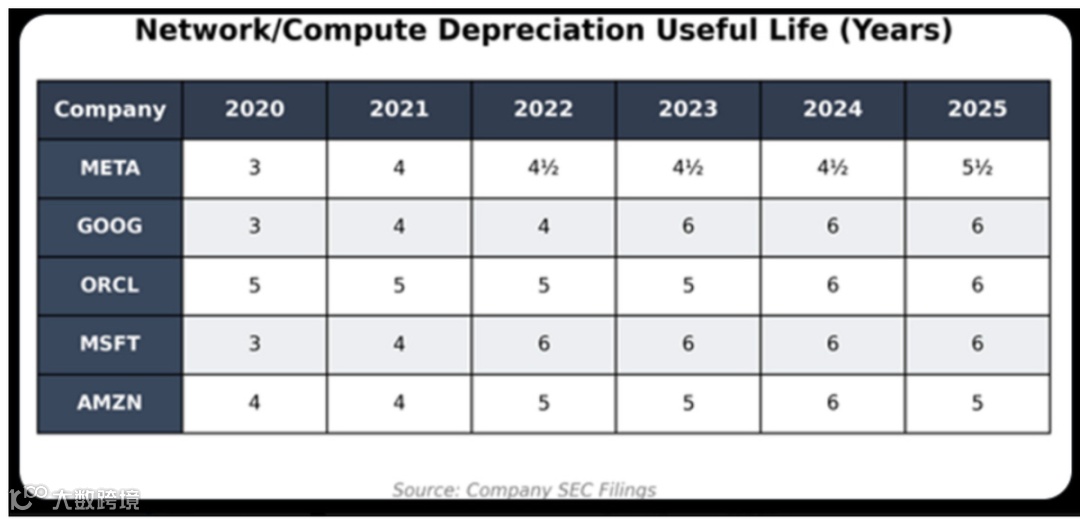 Network/Compute Depreciation Useful Life (Years)

| Company | 2020 | 2021 | 2022 | 2023 | 2024 | 2025 |
|---|---|---|---|---|---|---|
| META | 3 | 4 | 4½ | 4½ | 4½ | 5½ |
| GOOG | 3 | 4 | 4 | 6 | 6 | 6 |
| ORCL | 5 | 5 | 5 | 5 | 6 | 6 |
| MSFT | 3 | 4 | 6 | 6 | 6 | 6 |
| AMZN | 4 | 4 | 5 | 5 | 6 | 5 |

Source: Company SEC Filings

大数跨境